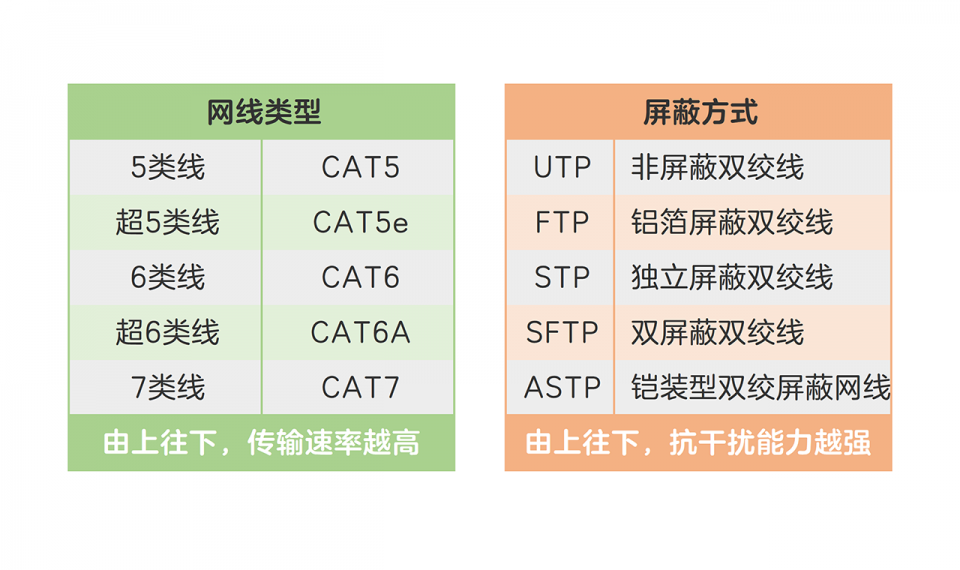 | 网线类型 | |
|---|---|
| 5类线 | CAT5 |
| 超5类线 | CAT5e |
| 6类线 | CAT6 |
| 超6类线 | CAT6A |
| 7类线 | CAT7 |

由上往下，传输速率越高

| 屏蔽方式 | |
|---|---|
| UTP | 非屏蔽双绞线 |
| FTP | 铝箔屏蔽双绞线 |
| STP | 独立屏蔽双绞线 |
| SFTP | 双屏蔽双绞线 |
| ASTP | 铠装型双绞屏蔽网线 |

由上往下，抗干扰能力越强